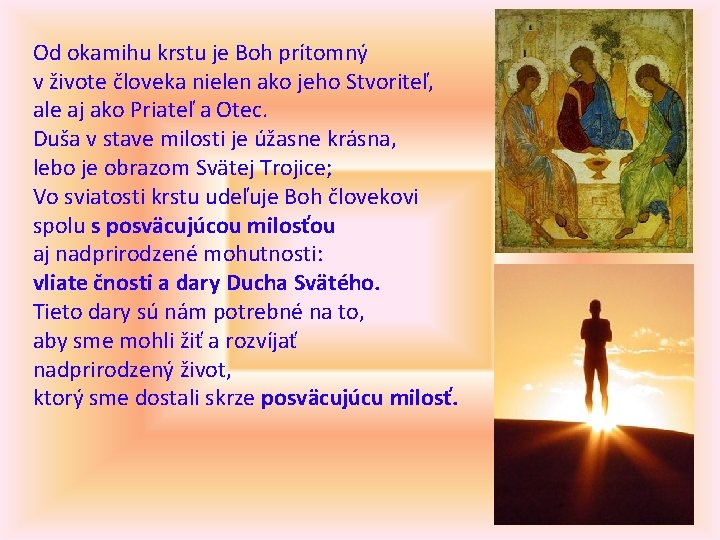 Od okamihu krstu je Boh prítomný
v živote človeka nielen ako jeho Stvoriteľ,
ale aj ako Priateľ a Otec.
Duša v stave milosti je úžasne krásna,
lebo je obrazom Svätej Trojice;
Vo sviatosti krstu udeľuje Boh človekovi
spolu s posväcujúcou milosťou
aj nadprirodzené mohutnosti:
vliate čnosti a dary Ducha Svätého.
Tieto dary sú nám potrebné na to,
aby sme mohli žiť a rozvíjať
nadprirodzený život,
ktorý sme dostali skrze posväcujúcu milosť.